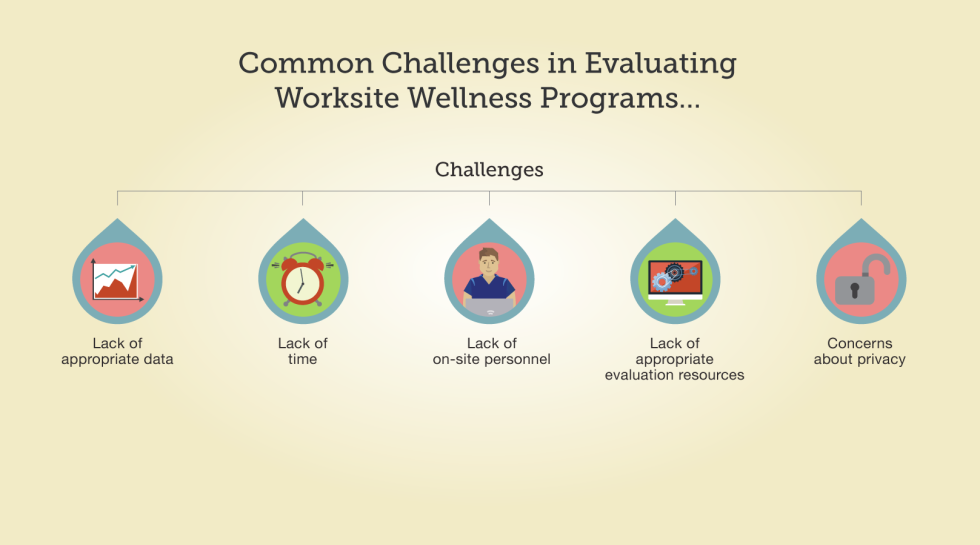 Common Challenges in Evaluating Worksite Wellness Programs...

Challenges

Lack of appropriate data

Lack of time

Lack of on-site personnel

Lack of appropriate evaluation resources

Concerns about privacy